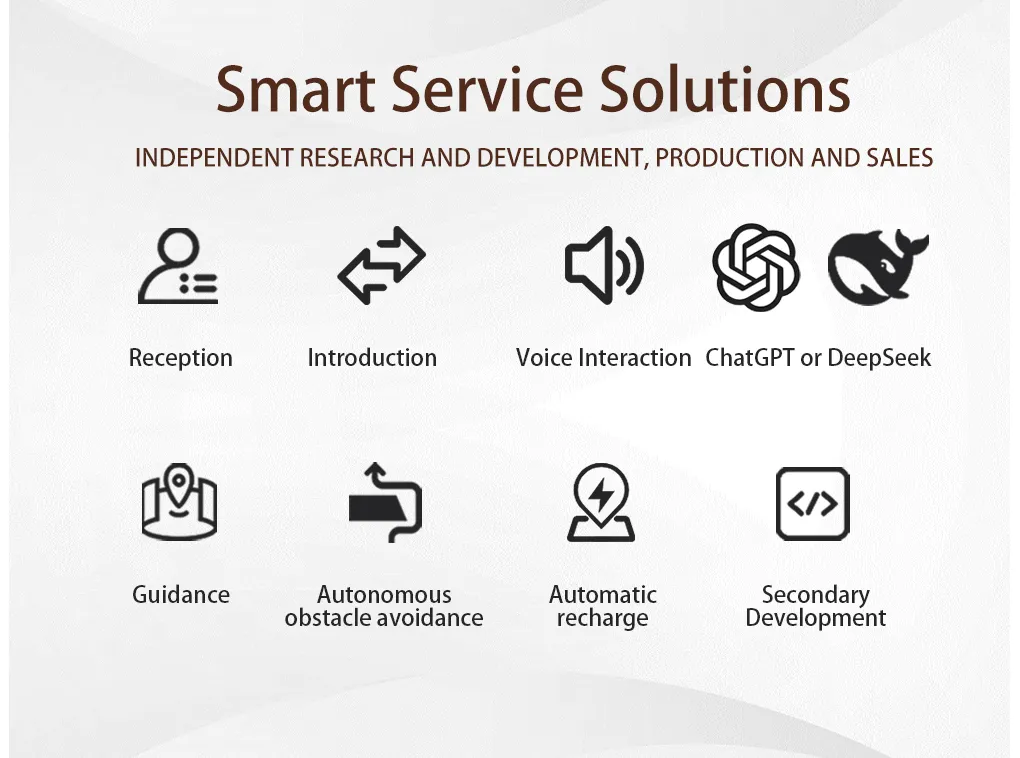 Smart Service Solutions

INDEPENDENT RESEARCH AND DEVELOPMENT, PRODUCTION AND SALES

Reception

Introduction

Voice Interaction

ChatGPT or DeepSeek

Guidance

Autonomous obstacle avoidance

Automatic recharge

Secondary Development